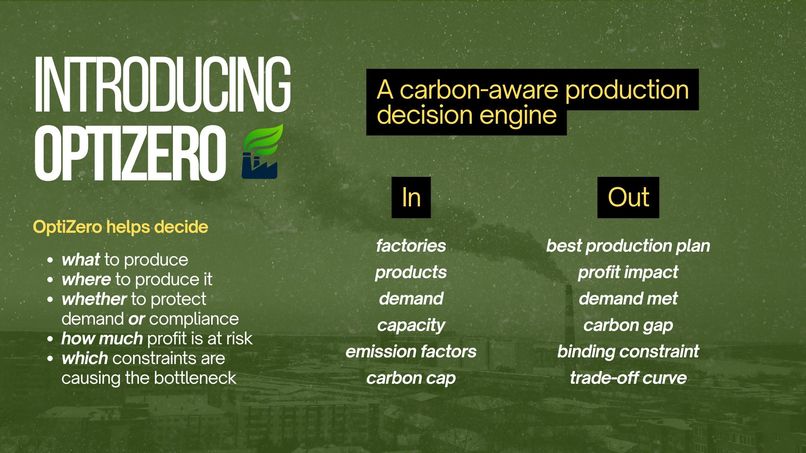 INTRODUCING OPTIZERO

OptiZero helps decide

- what to produce
- where to produce it
- whether to protect demand or compliance
- how much profit is at risk
- which constraints are causing the bottleneck

A carbon-aware production decision engine

In

factories
products
demand
capacity
emission factors
carbon cap

Out

best production plan
profit impact
demand met
carbon gap
binding constraint
trade-off curve